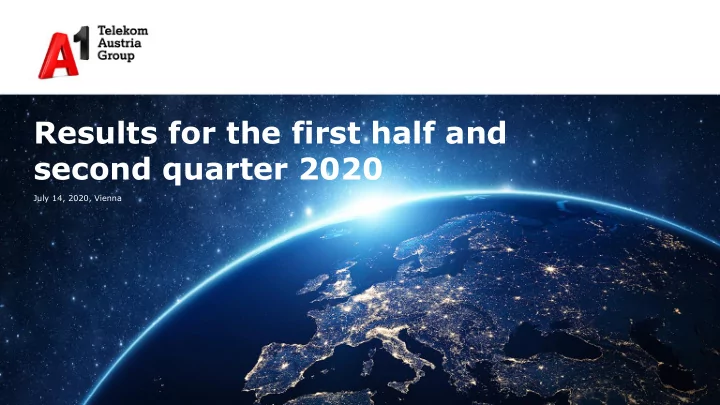 A1 Telekom Austria Group

Results for the first half and second quarter 2020

July 14, 2020, Vienna